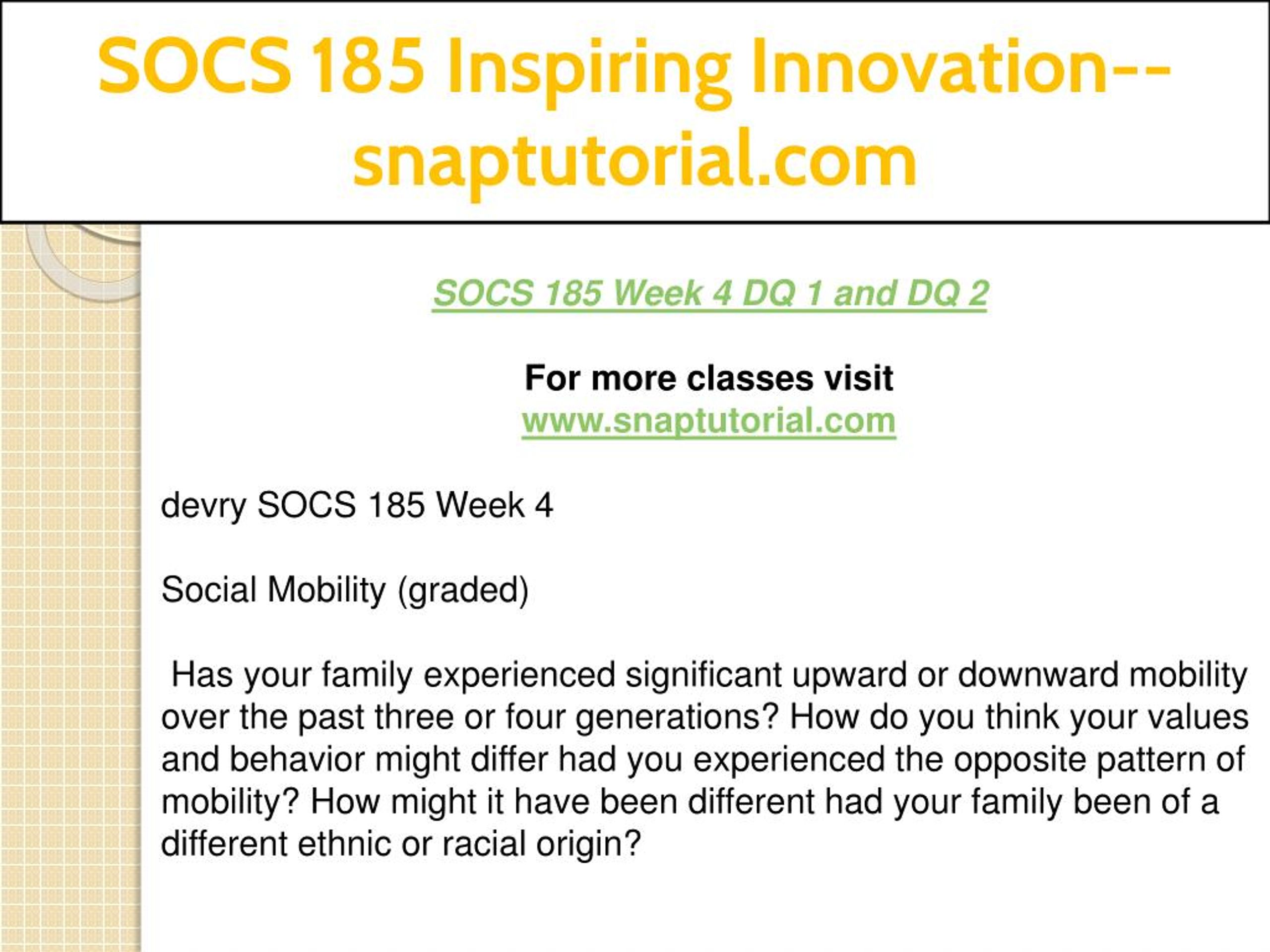 SOCS 185 Inspiring Innovation--snaptutorial.com

SOCS 185 Week 4 DQ 1 and DQ 2

For more classes visit
www.snaptutorial.com

devry SOCS 185 Week 4

Social Mobility (graded)

Has your family experienced significant upward or downward mobility over the past three or four generations? How do you think your values and behavior might differ had you experienced the opposite pattern of mobility? How might it have been different had your family been of a different ethnic or racial origin?